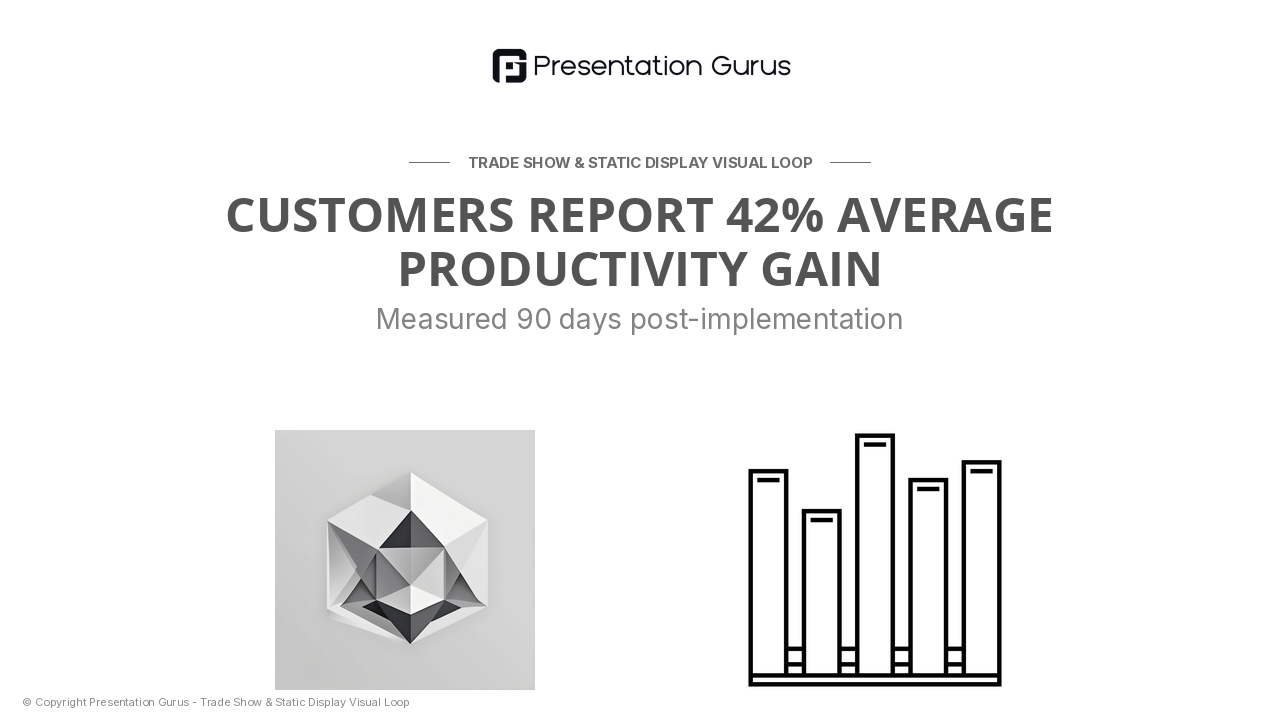 Presentation Gurus

TRADE SHOW & STATIC DISPLAY VISUAL LOOP

CUSTOMERS REPORT 42% AVERAGE PRODUCTIVITY GAIN

Measured 90 days post-implementation

© Copyright Presentation Gurus - Trade Show & Static Display Visual Loop